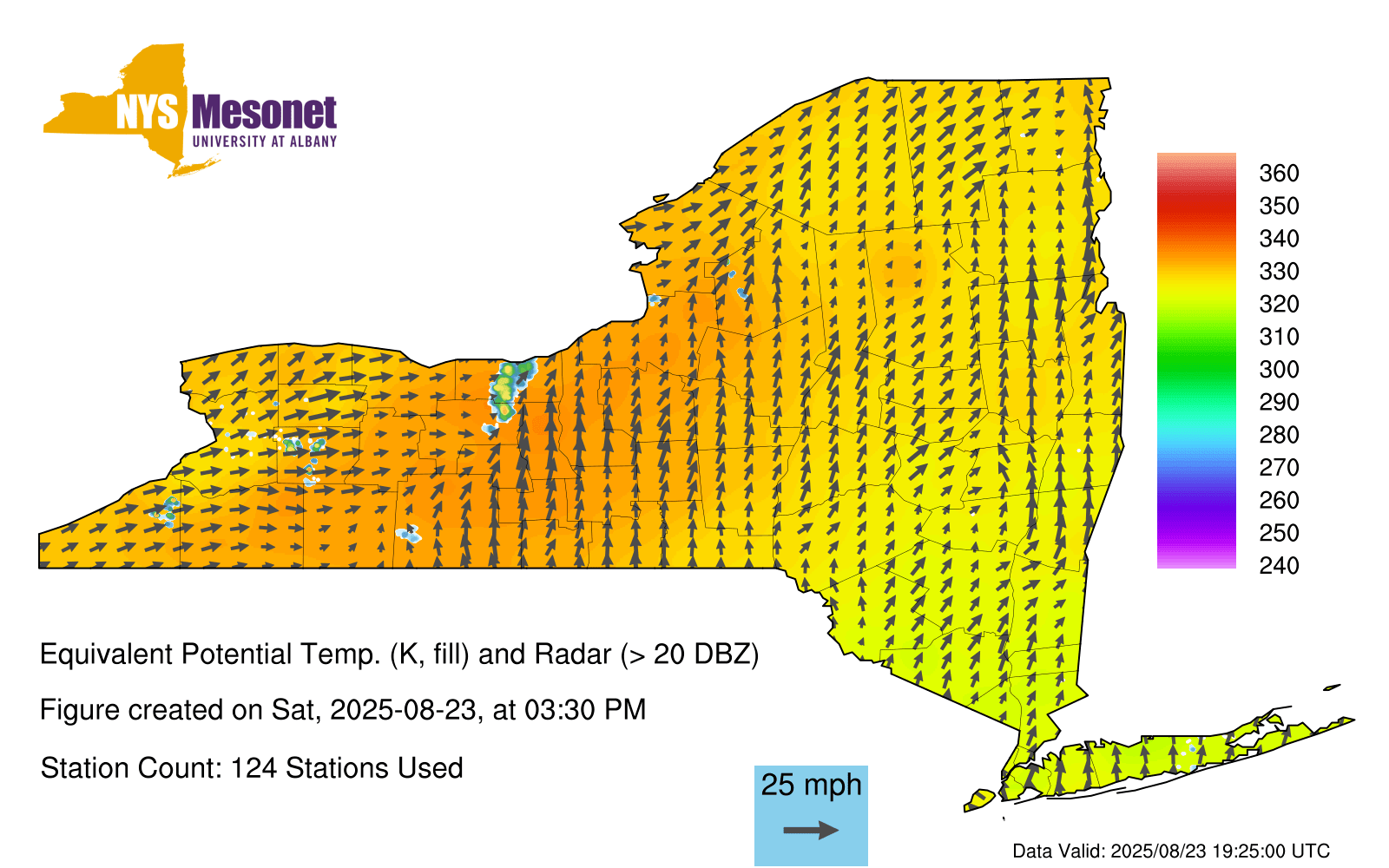 NYS Mesonet
UNIVERSITY AT ALBANY

360
350
340
330
320
310
300
290
280
270
260
250
240

Equivalent Potential Temp. (K, fill) and Radar (> 20 DBZ)

Figure created on Sat, 2025-08-23, at 03:30 PM

Station Count: 124 Stations Used

25 mph

Data Valid: 2025/08/23 19:25:00 UTC